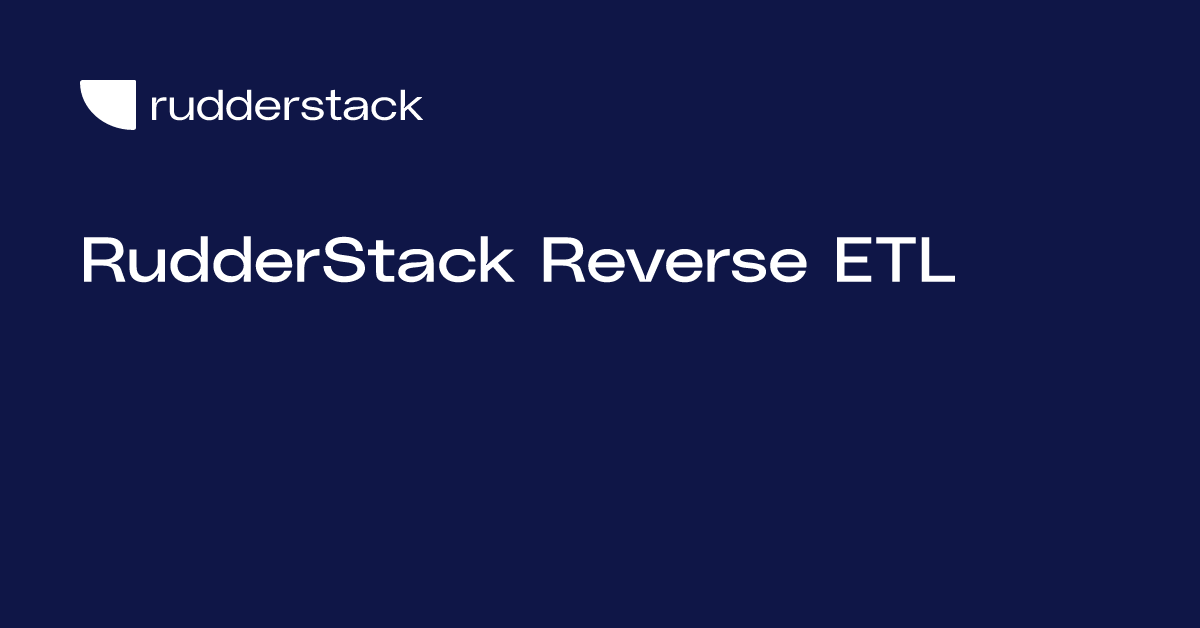 rudderstack

RudderStack Reverse ETL